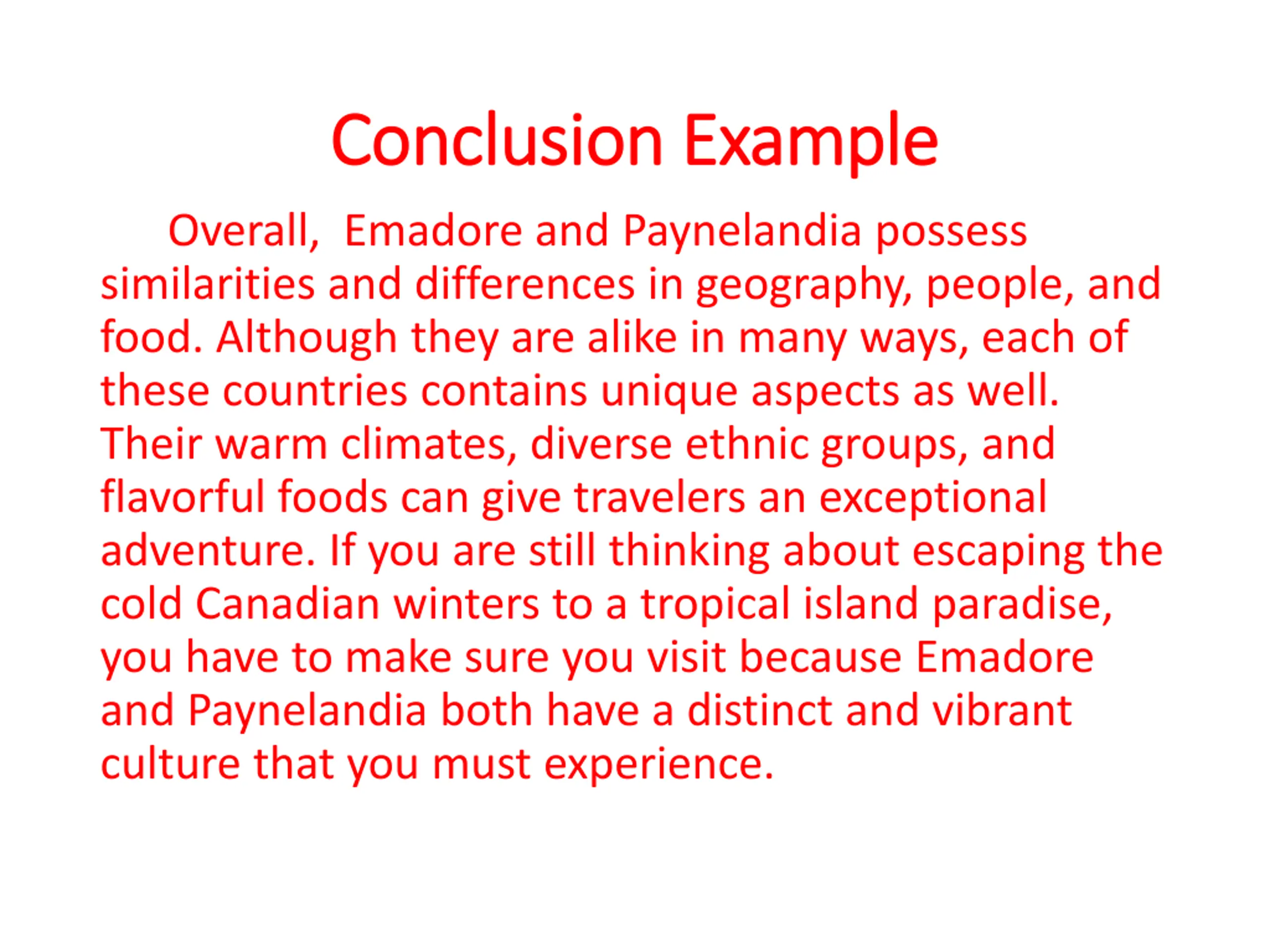 Conclusion Example

Overall,  Emadore and Paynelandia possess similarities and differences in geography, people, and food. Although they are alike in many ways, each of these countries contains unique aspects as well. Their warm climates, diverse ethnic groups, and flavorful foods can give travelers an exceptional adventure. If you are still thinking about escaping the cold Canadian winters to a tropical island paradise, you have to make sure you visit because Emadore and Paynelandia both have a distinct and vibrant culture that you must experience.